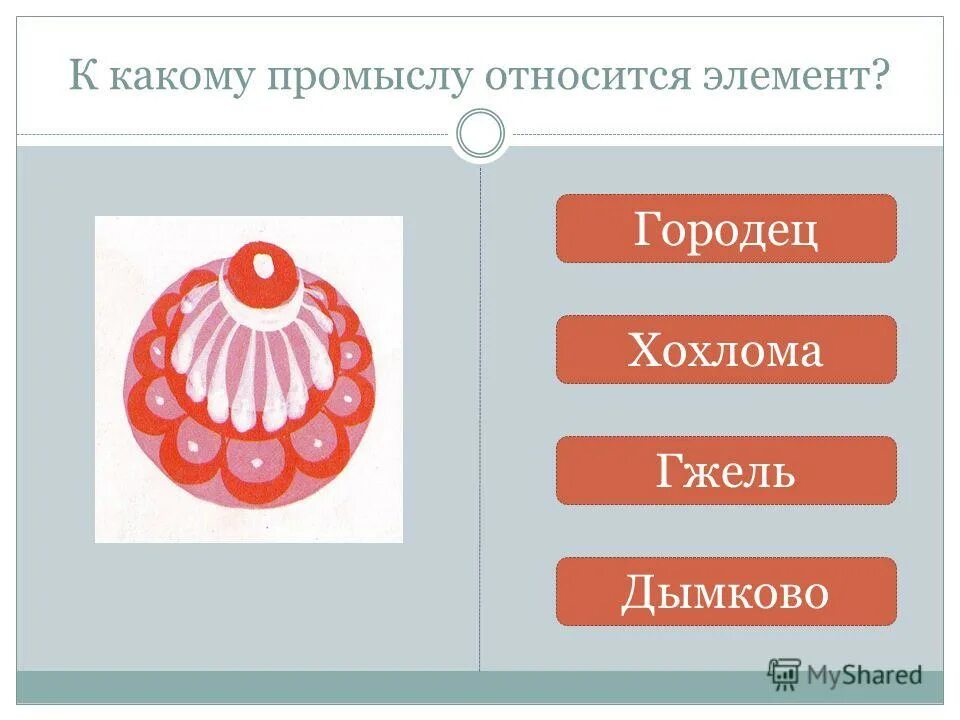 К какому промыслу относится элемент?

Городец

Хохлома

Гжель

Дымково

MyShared